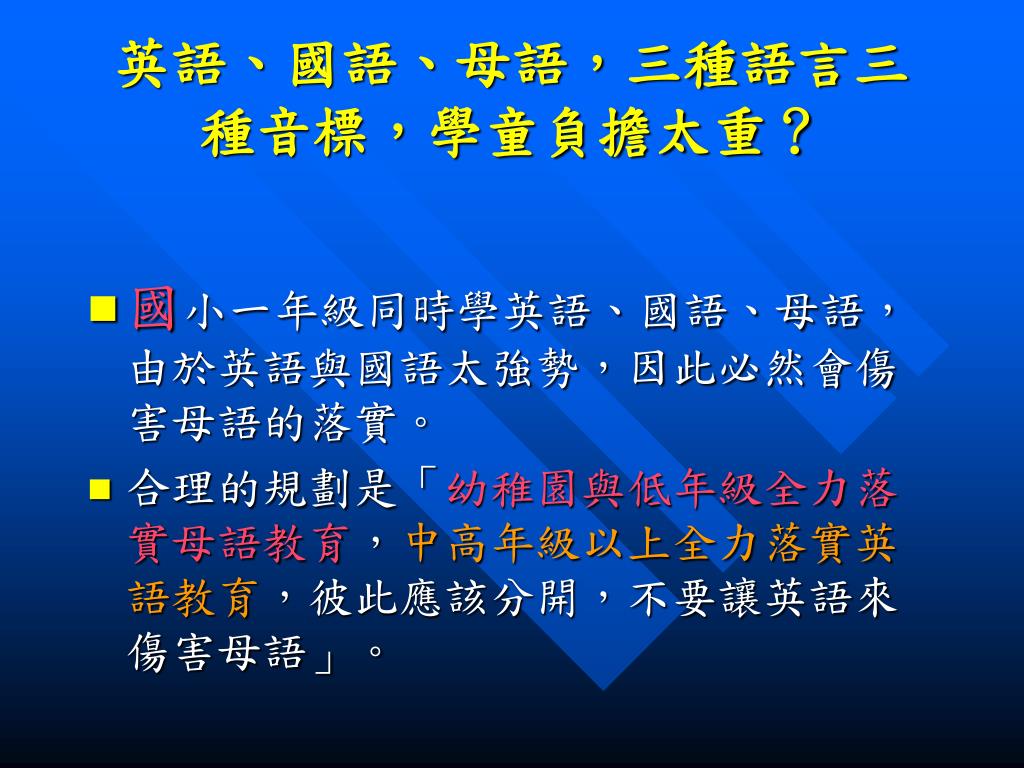 英語、國語、母語，三種語言三種音標，學童負擔太重？

■ 國小一年級同時學英語、國語、母語，由於英語與國語太強勢，因此必然會傷害母語的落實。

■ 合理的規劃是「幼稚園與低年級全力落實母語教育，中高年級以上全力落實英語教育，彼此應該分開，不要讓英語來傷害母語」。